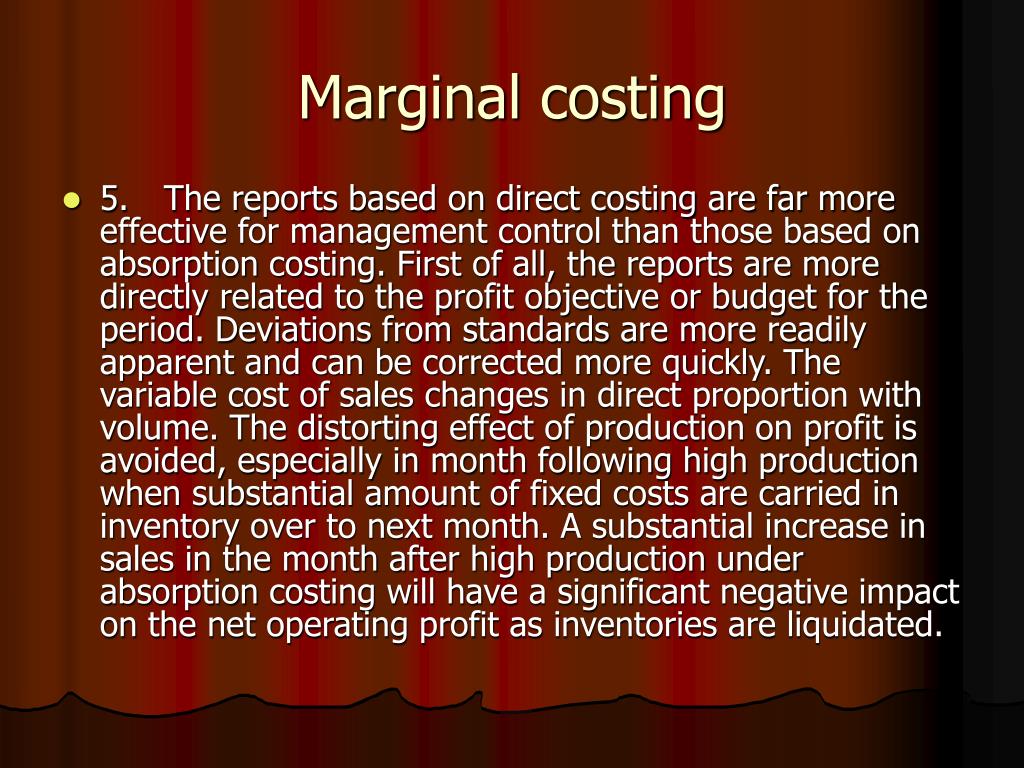 Marginal costing

5. The reports based on direct costing are far more effective for management control than those based on absorption costing. First of all, the reports are more directly related to the profit objective or budget for the period. Deviations from standards are more readily apparent and can be corrected more quickly. The variable cost of sales changes in direct proportion with volume. The distorting effect of production on profit is avoided, especially in month following high production when substantial amount of fixed costs are carried in inventory over to next month. A substantial increase in sales in the month after high production under absorption costing will have a significant negative impact on the net operating profit as inventories are liquidated.